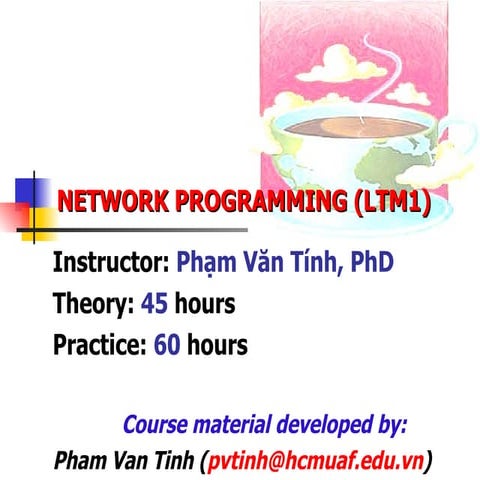 NETWORK PROGRAMMING (LTM1)

Instructor: Phạm Văn Tính, PhD
Theory: 45 hours
Practice: 60 hours

Course material developed by:
Pham Van Tinh (pvtinh@hcmuaf.edu.vn)